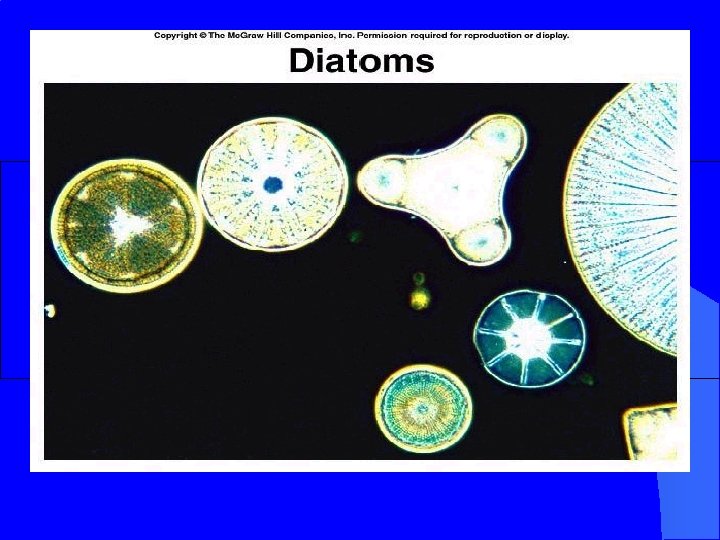 Copyright © The McGraw Hill Companies, Inc. Permission required for reproduction or display.

Diatoms